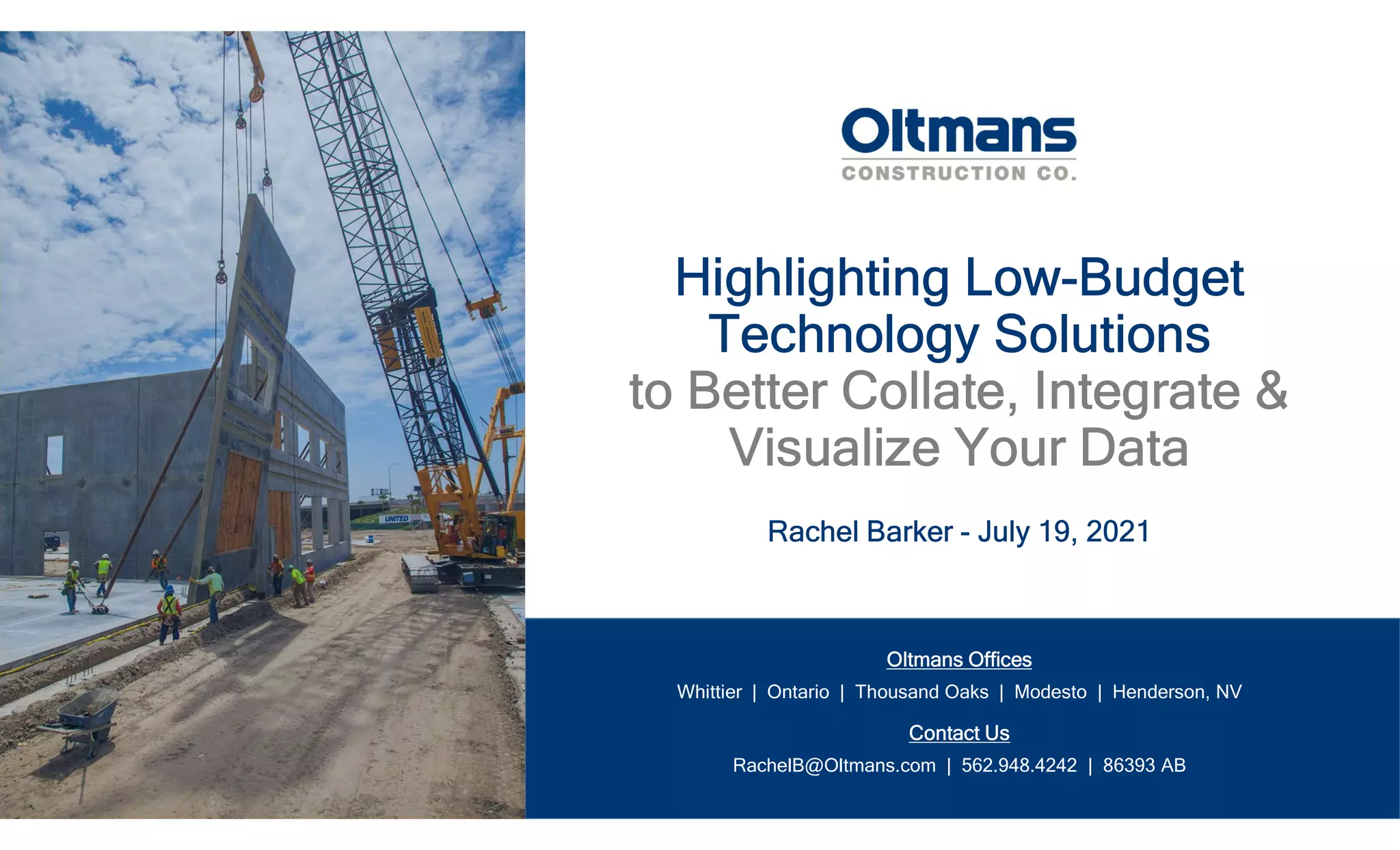 UNITED

Oltmans
CONSTRUCTION CO.

Highlighting Low-Budget Technology Solutions
to Better Collate, Integrate & Visualize Your Data

Rachel Barker - July 19, 2021

Oltmans Offices

Whittier | Ontario | Thousand Oaks | Modesto | Henderson, NV

Contact Us

RachelB@Oltmans.com | 562.948.4242 | 86393 AB